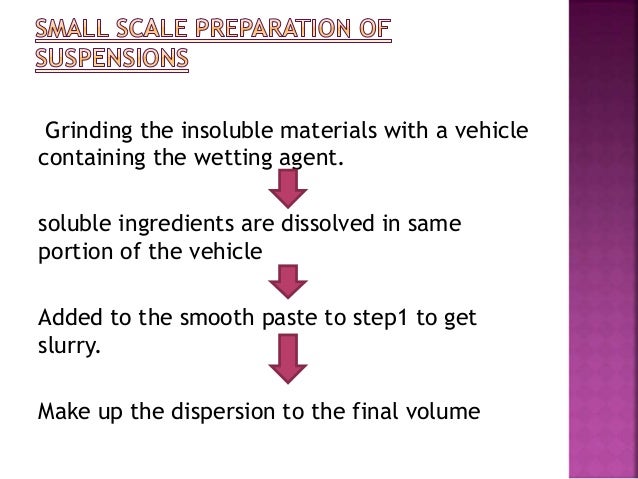 SMALL SCALE PREPARATION OF SUSPENSIONS

Grinding the insoluble materials with a vehicle containing the wetting agent.

soluble ingredients are dissolved in same portion of the vehicle

Added to the smooth paste to step1 to get slurry.

Make up the dispersion to the final volume